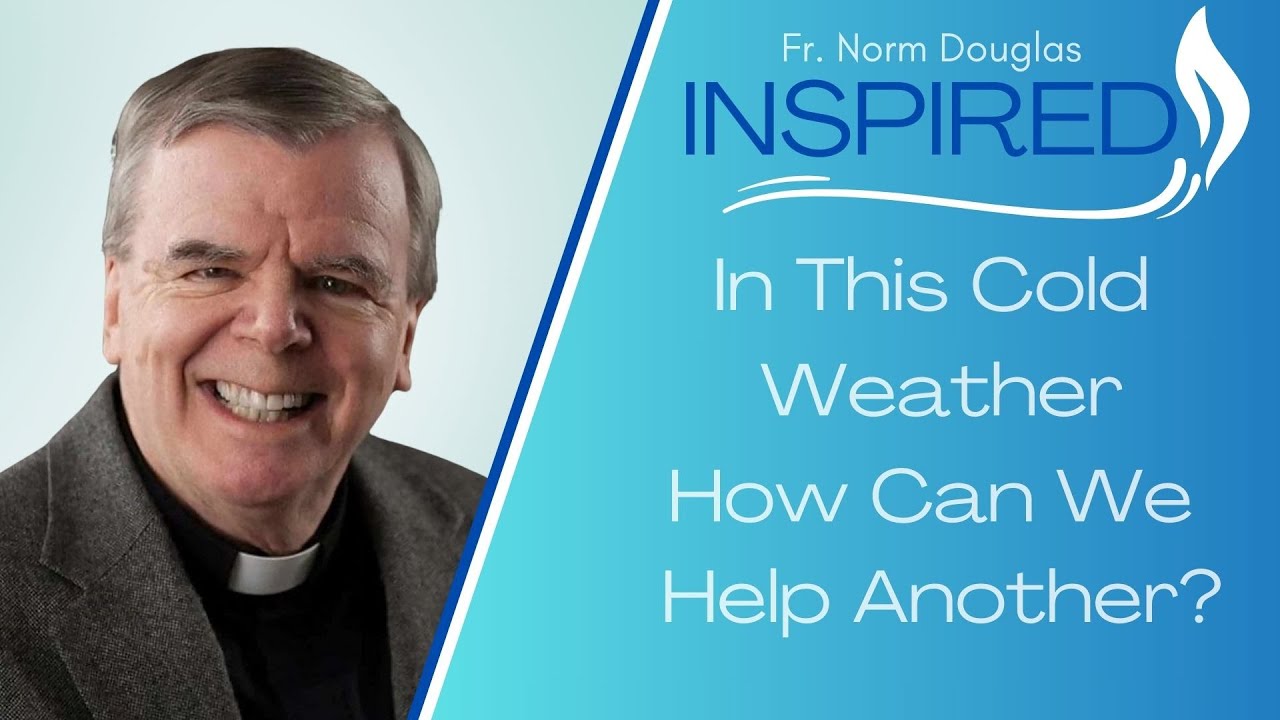 Fr. Norm Douglas
INSPIRED

In This Cold Weather How Can We Help Another?